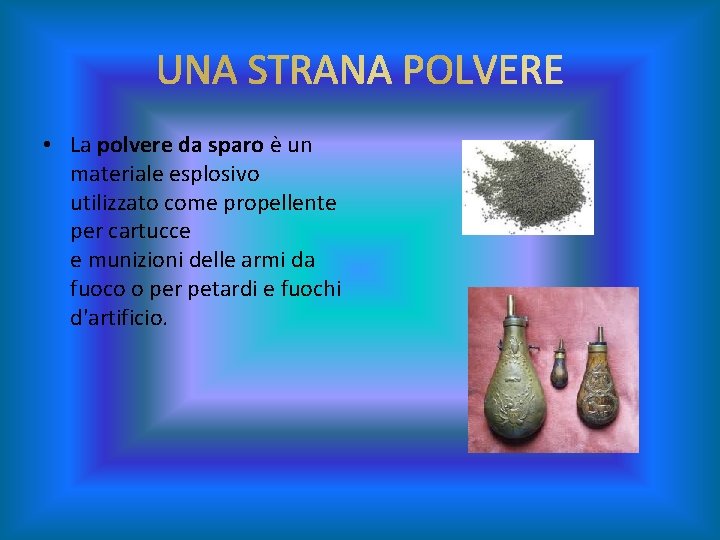 UNA STRANA POLVERE

• La polvere da sparo è un materiale esplosivo utilizzato come propellente per cartucce
e munizioni delle armi da fuoco o per petardi e fuochi d'artificio.